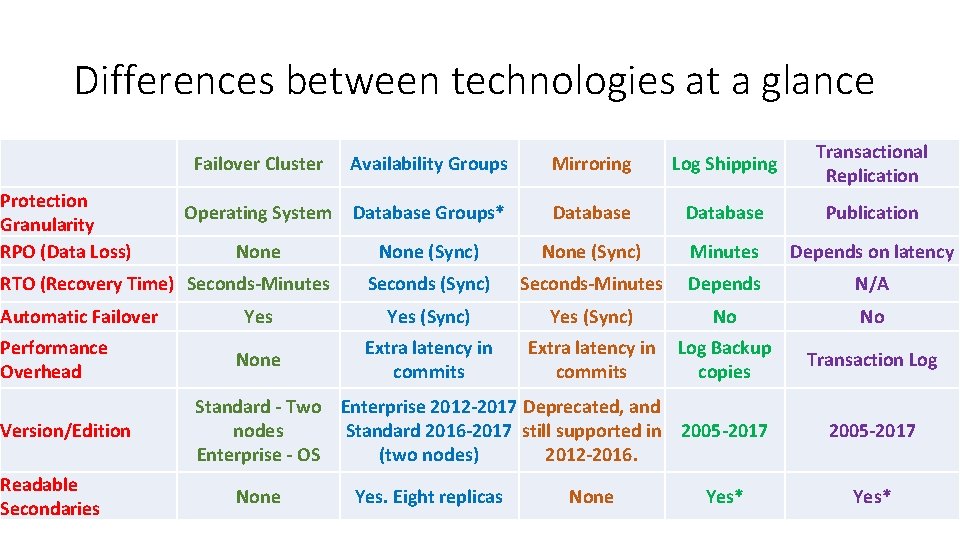 Differences between technologies at a glance

| | Failover Cluster | Availability Groups | Mirroring | Log Shipping | Transactional Replication |
|---|---|---|---|---|---|
| Protection Granularity | Operating System | Database Groups* | Database | Database | Publication |
| RPO (Data Loss) | None | None (Sync) | None (Sync) | Minutes | Depends on latency |
| RTO (Recovery Time) | Seconds-Minutes | Seconds (Sync) | Seconds-Minutes | Depends | N/A |
| Automatic Failover | Yes | Yes (Sync) | Yes (Sync) | No | No |
| Performance Overhead | None | Extra latency in commits | Extra latency in commits | Log Backup copies | Transaction Log |
| Version/Edition | Standard - Two nodes Enterprise - OS | Enterprise 2012-2017 Standard 2016-2017 (two nodes) | Deprecated, and still supported in 2012-2016. | 2005-2017 | 2005-2017 |
| Readable Secondaries | None | Yes. Eight replicas | None | Yes* | Yes* |